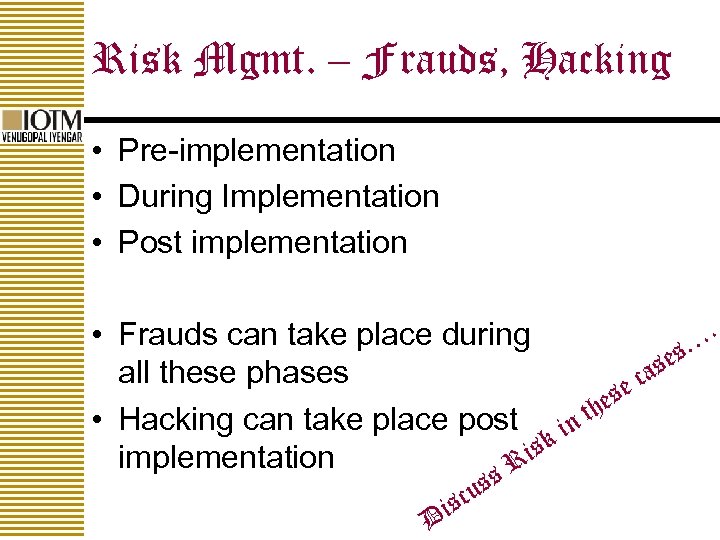 Risk Mgmt. – Frauds, Hacking

IOTM
VENUGOPAL IYENGAR

• Pre-implementation
• During Implementation
• Post implementation

• Frauds can take place during all these phases
• Hacking can take place post implementation

Discuss Risk in these cases….